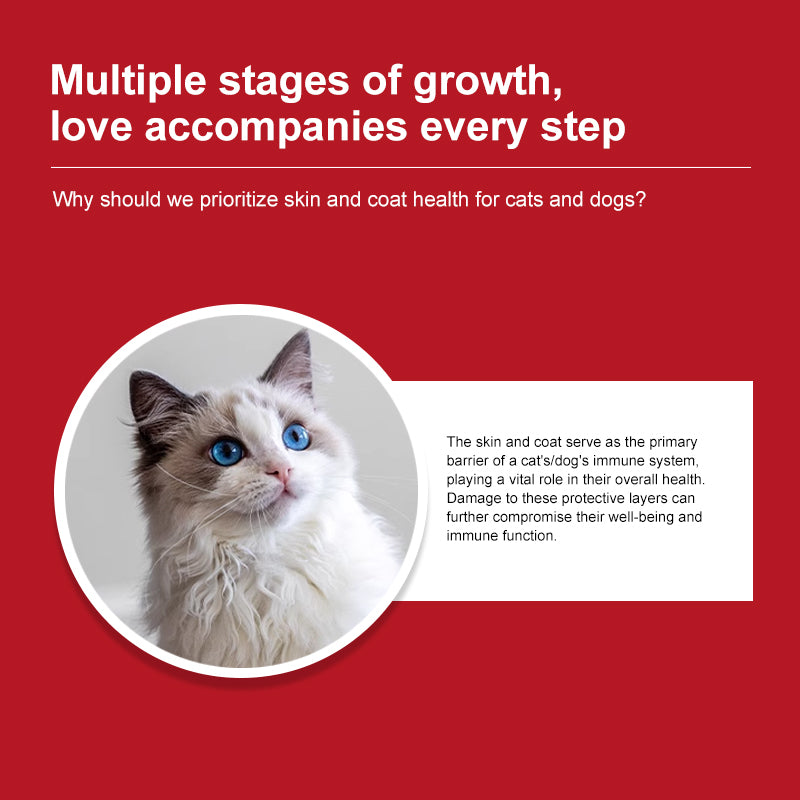 Multiple stages of growth, love accompanies every step

Why should we prioritize skin and coat health for cats and dogs?

The skin and coat serve as the primary barrier of a cat's/dog's immune system, playing a vital role in their overall health. Damage to these protective layers can further compromise their well-being and immune function.